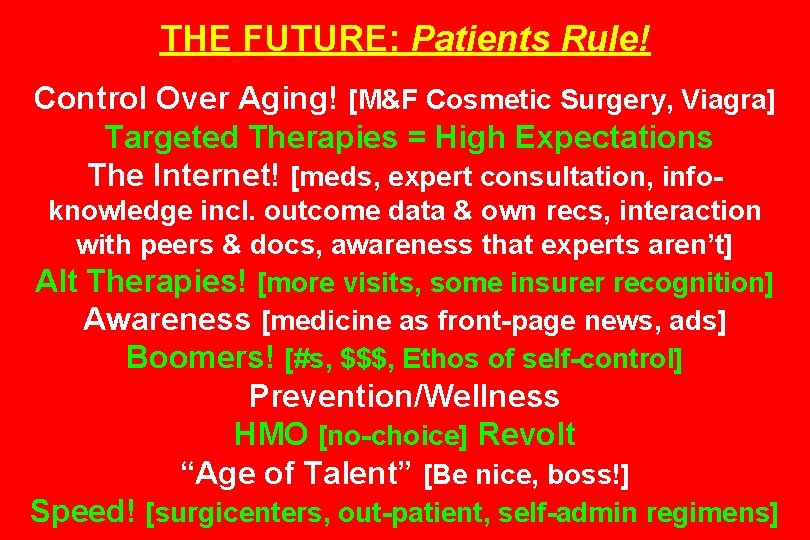 THE FUTURE: Patients Rule!

Control Over Aging! [M&F Cosmetic Surgery, Viagra]

Targeted Therapies = High Expectations

The Internet! [meds, expert consultation, info-knowledge incl. outcome data & own recs, interaction with peers & docs, awareness that experts aren't]

Alt Therapies! [more visits, some insurer recognition]

Awareness [medicine as front-page news, ads]

Boomers! [#s, $$$, Ethos of self-control]

Prevention/Wellness

HMO [no-choice] Revolt

"Age of Talent" [Be nice, boss!]

Speed! [surgicenters, out-patient, self-admin regimens]